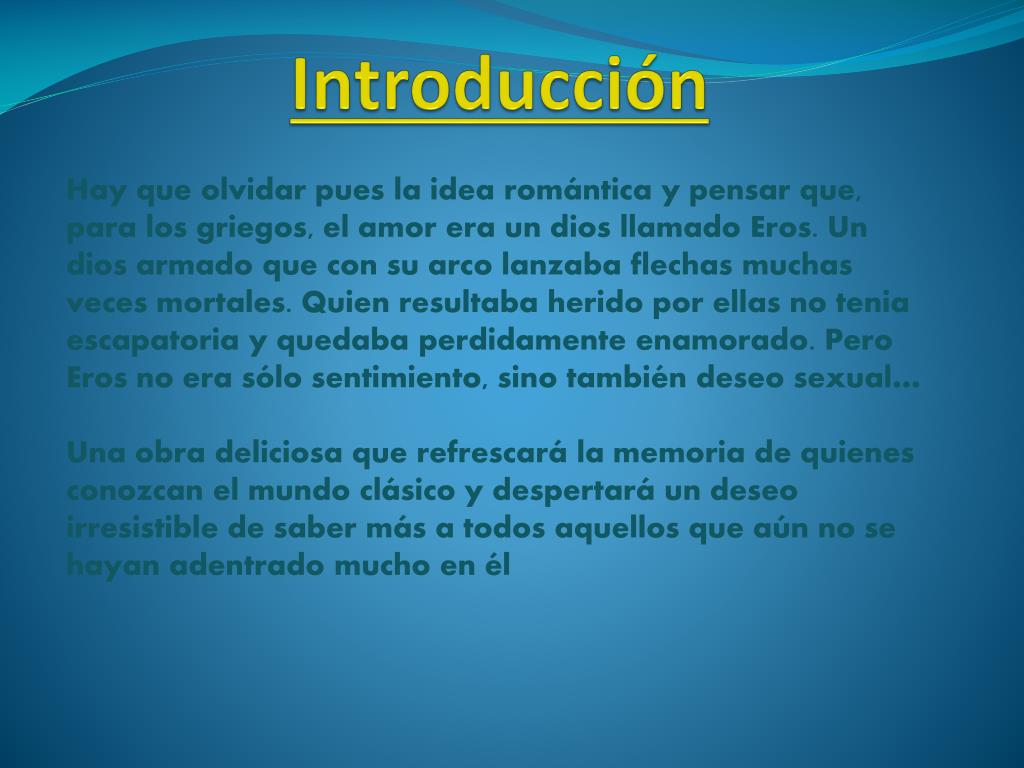 Introducción

Hay que olvidar pues la idea romántica y pensar que, para los griegos, el amor era un dios llamado Eros. Un dios armado que con su arco lanzaba flechas muchas veces mortales. Quien resultaba herido por ellas no tenia escapatoria y quedaba perdidamente enamorado. Pero Eros no era sólo sentimiento, sino también deseo sexual…

Una obra deliciosa que refrescará la memoria de quienes conozcan el mundo clásico y despertará un deseo irresistible de saber más a todos aquellos que aún no se hayan adentrado mucho en él